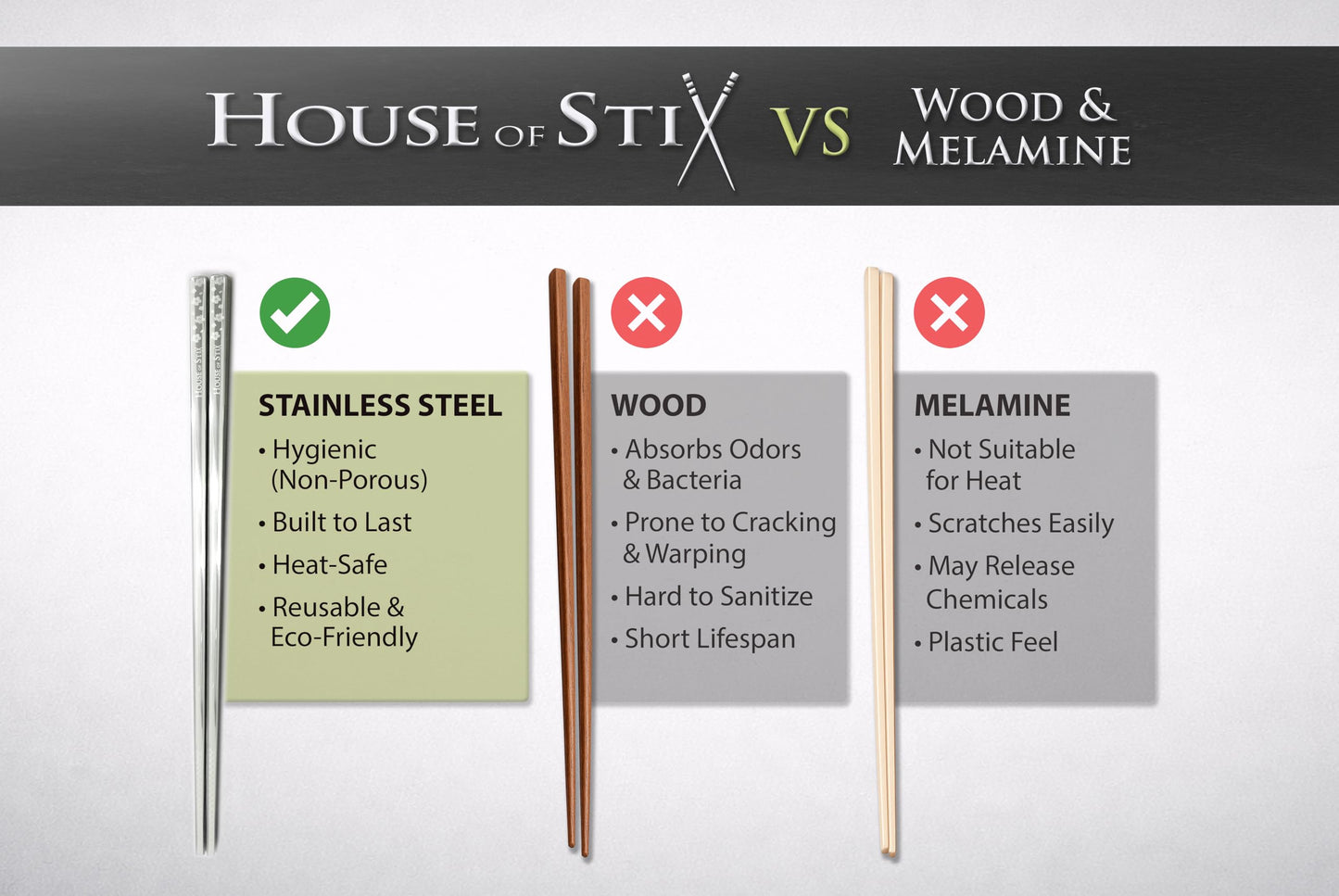 HOUSE OF STIX VS WOOD & MELAMINE

HOUSE OF STIX HOUSE OF STIX

STAINLESS STEEL
• Hygienic (Non-Porous)
• Built to Last
• Heat-Safe
• Reusable & Eco-Friendly

WOOD
• Absorbs Odors & Bacteria
• Prone to Cracking & Warping
• Hard to Sanitize
• Short Lifespan

MELAMINE
• Not Suitable for Heat
• Scratches Easily
• May Release Chemicals
• Plastic Feel